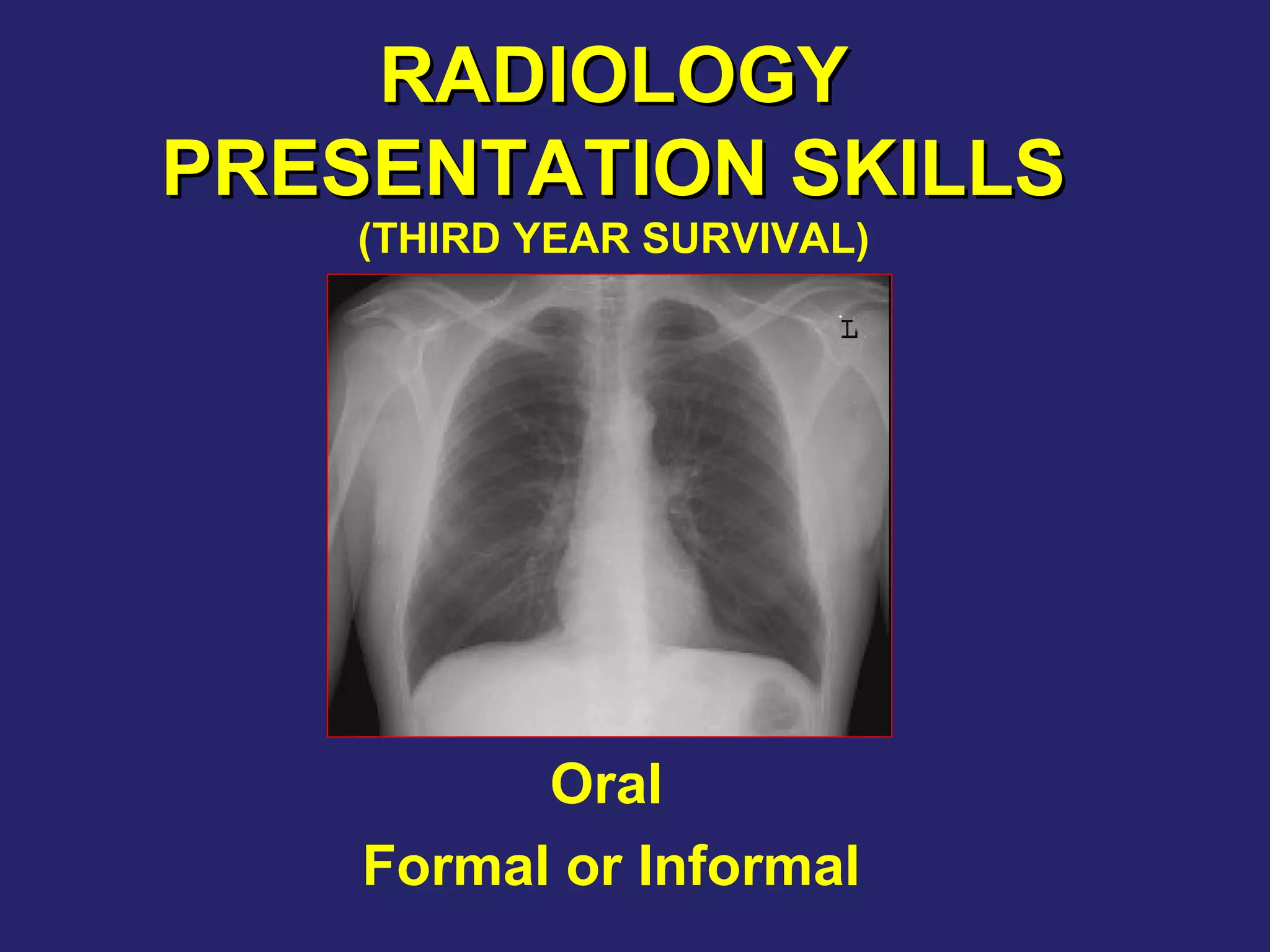 RADIOLOGY PRESENTATION SKILLS

(THIRD YEAR SURVIVAL)

L

Oral

Formal or Informal